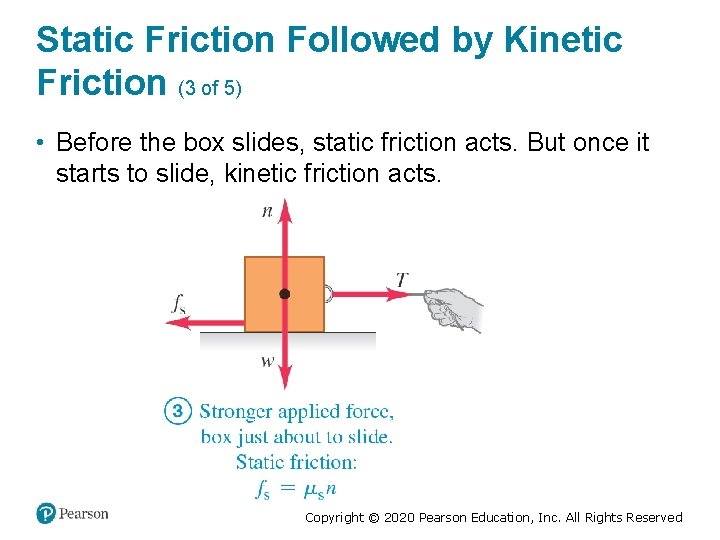 Static Friction Followed by Kinetic Friction (3 of 5)

• Before the box slides, static friction acts. But once it starts to slide, kinetic friction acts.

$n$

$f_s$

$T$

$w$

3 Stronger applied force, box just about to slide. Static friction: $f_s = \mu_s n$

Pearson

Copyright © 2020 Pearson Education, Inc. All Rights Reserved